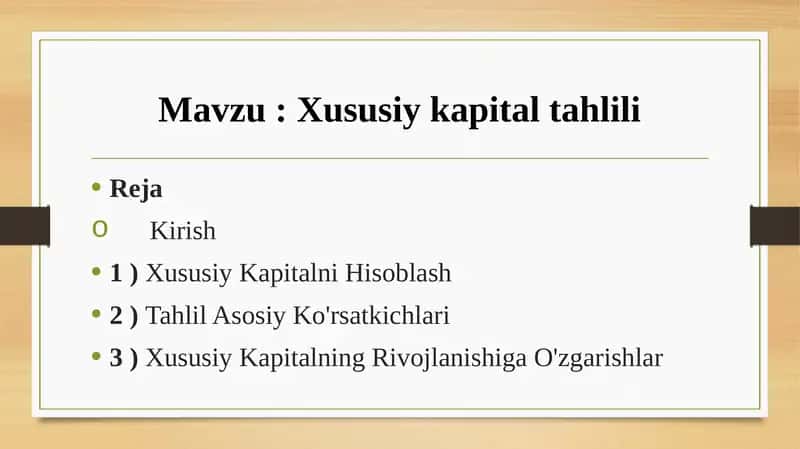 Mavzu : Xususiy kapital tahlili

• Reja
o Kirish
• 1 ) Xususiy Kapitalni Hisoblash
• 2 ) Tahlil Asosiy Ko'rsatkichlari
• 3 ) Xususiy Kapitalning Rivojlanishiga O'zgarishlar